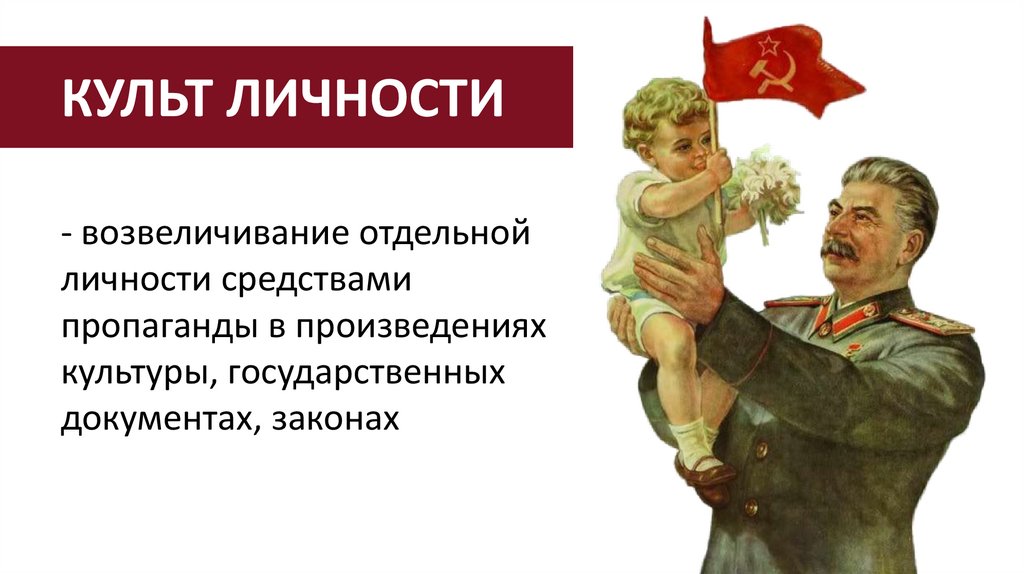 КУЛЬТ ЛИЧНОСТИ

- возвеличивание отдельной личности средствами пропаганды в произведениях культуры, государственных документах, законах